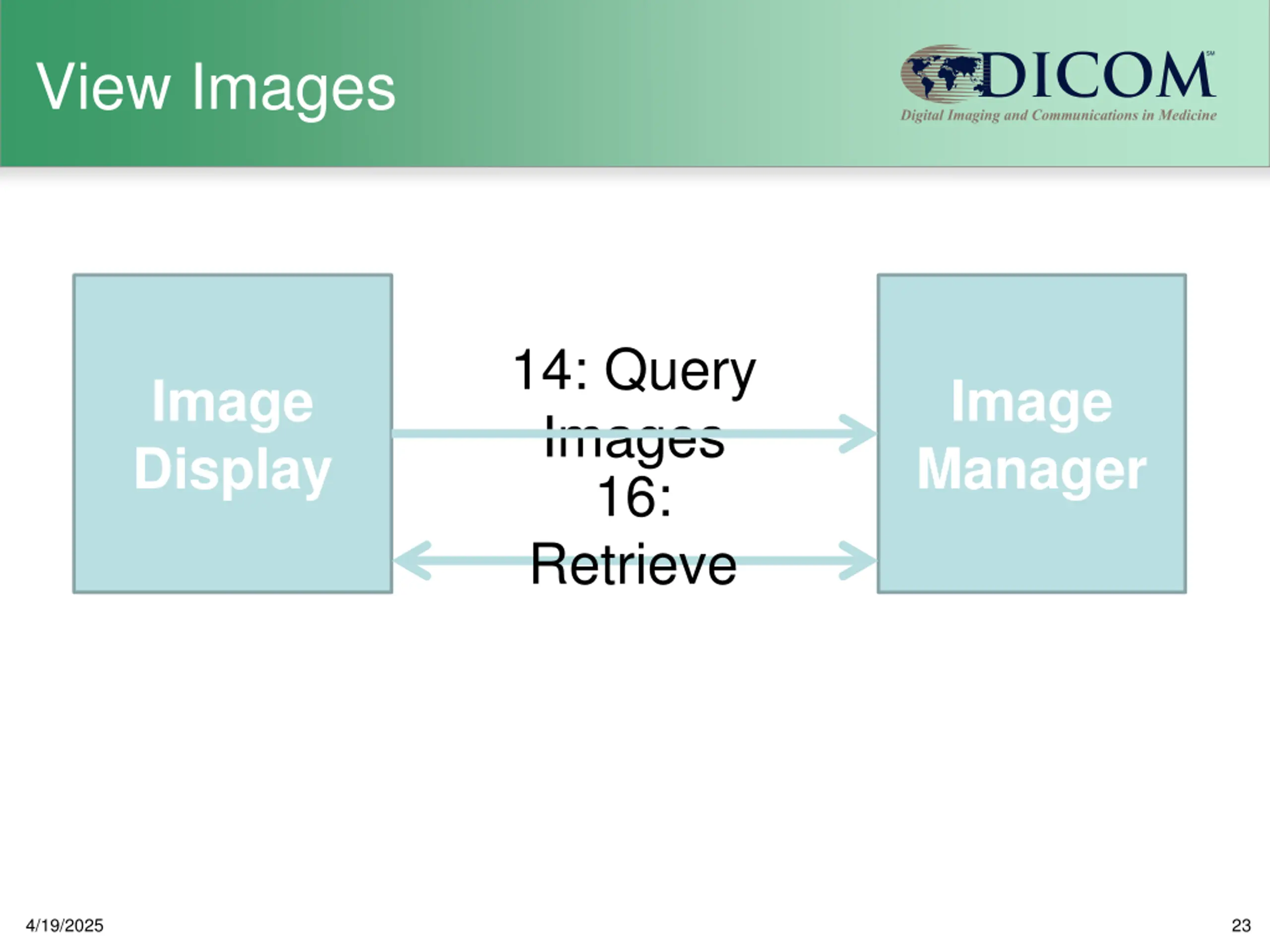 View Images

DICOM℠
Digital Imaging and Communications in Medicine

Image Display

14: Query Images

16: Retrieve

Image Manager

4/19/2025

23